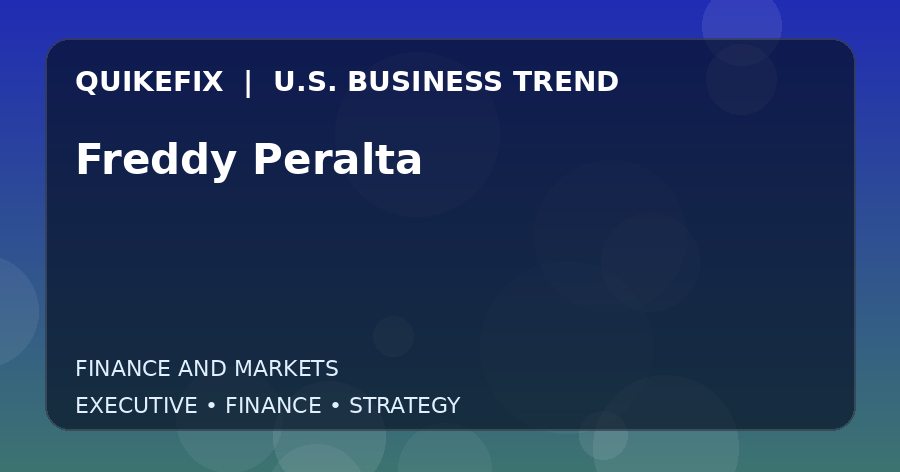 QUIKEFIX | U.S. BUSINESS TREND

Freddy Peralta

FINANCE AND MARKETS

EXECUTIVE • FINANCE • STRATEGY